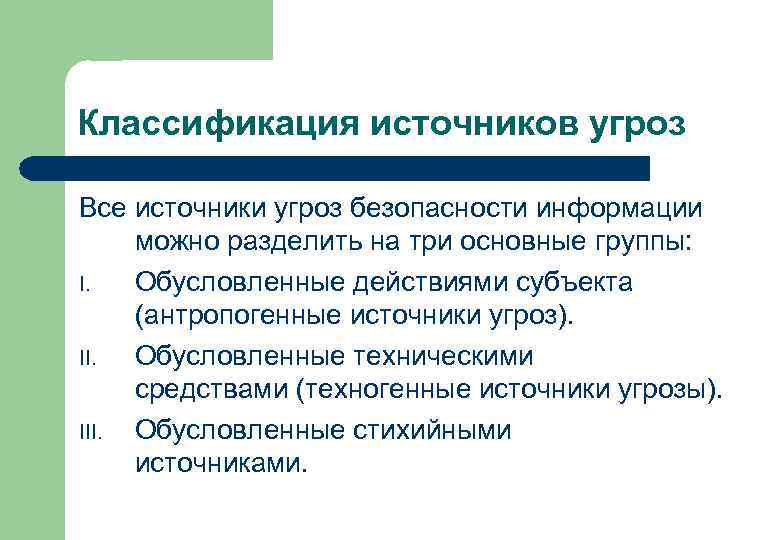 Классификация источников угроз

Все источники угроз безопасности информации можно разделить на три основные группы:

I. Обусловленные действиями субъекта (антропогенные источники угроз).

II. Обусловленные техническими средствами (техногенные источники угрозы).

III. Обусловленные стихийными источниками.